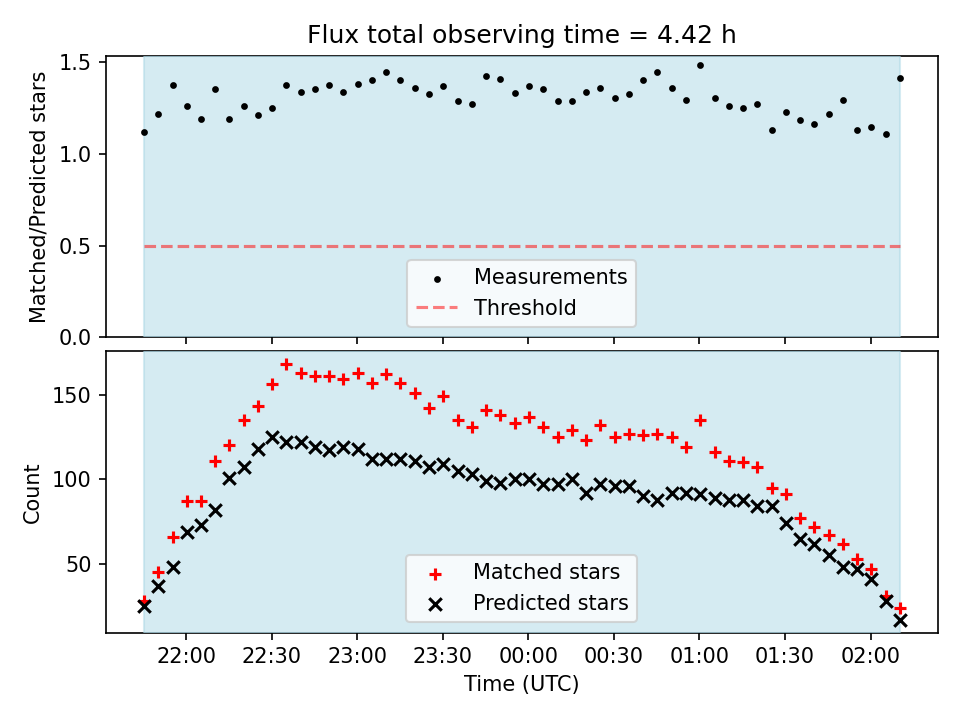 Flux total observing time = 4.42 h

Matched/Predicted stars

1.5
1.0
0.5
0.0

Measurements
Threshold

Count

150
100
50

Matched stars
Predicted stars

22:00 22:30 23:00 23:30 00:00 00:30 01:00 01:30 02:00

Time (UTC)